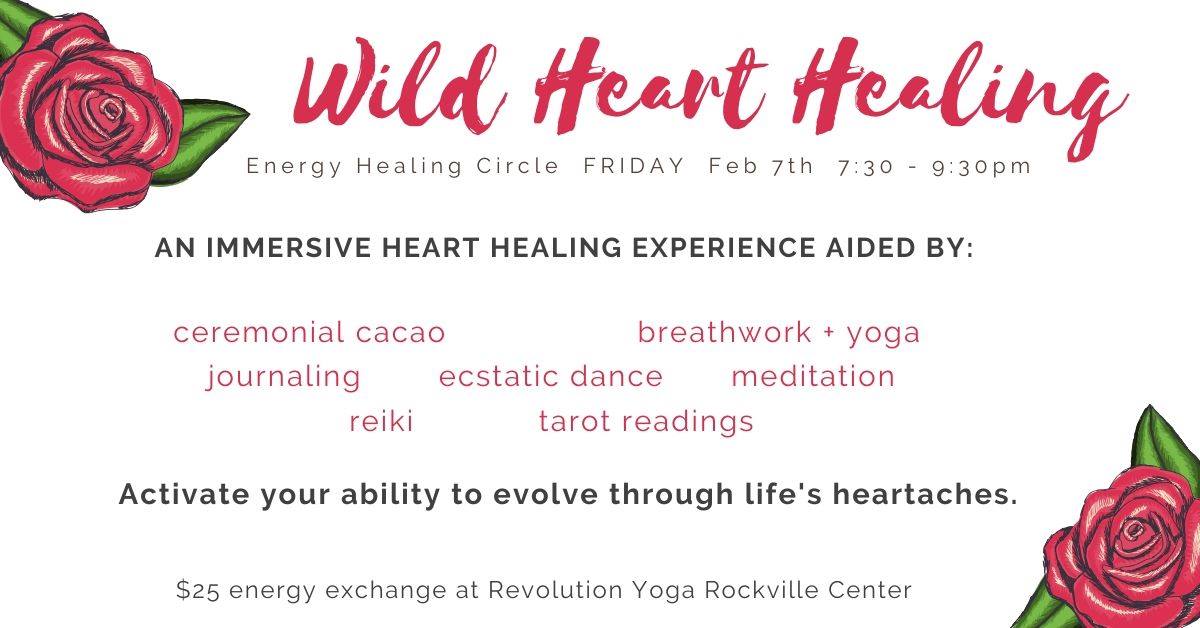 Wild Heart Healing

Energy Healing Circle FRIDAY Feb 7th 7:30 - 9:30pm

AN IMMERSIVE HEART HEALING EXPERIENCE AIDED BY:

ceremonial cacao breathwork + yoga
journaling ecstatic dance meditation
reiki tarot readings

Activate your ability to evolve through life's heartaches.

\$25 energy exchange at Revolution Yoga Rockville Center